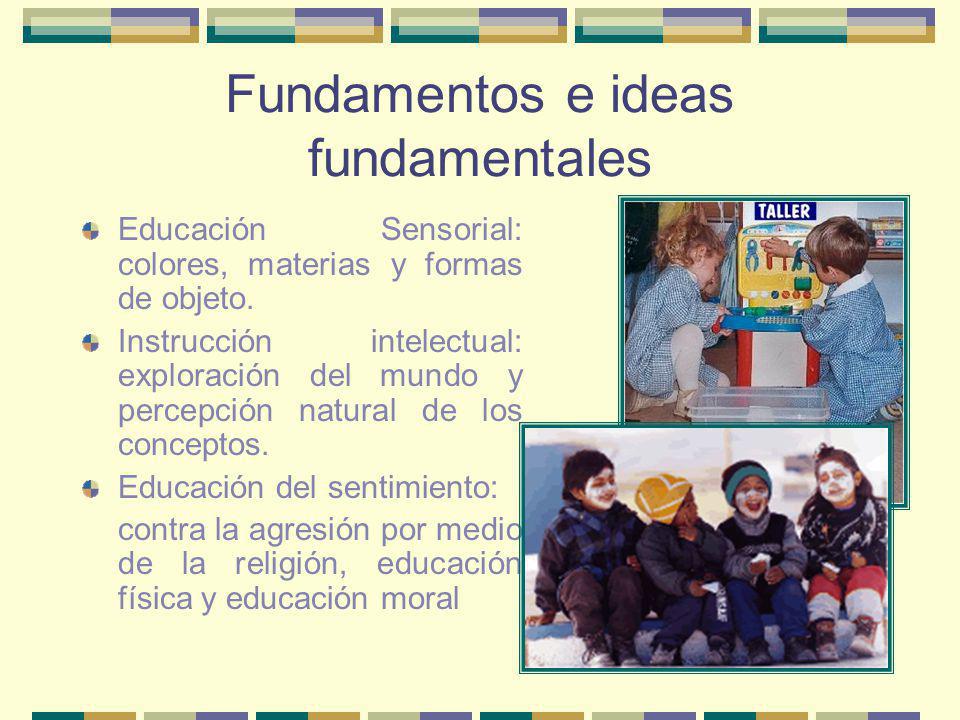 Fundamentos e ideas fundamentales

Educación Sensorial: colores, materias y formas de objeto.

Instrucción intelectual: exploración del mundo y percepción natural de los conceptos.

Educación del sentimiento:

contra la agresión por medio de la religión, educación física y educación moral

TALLER